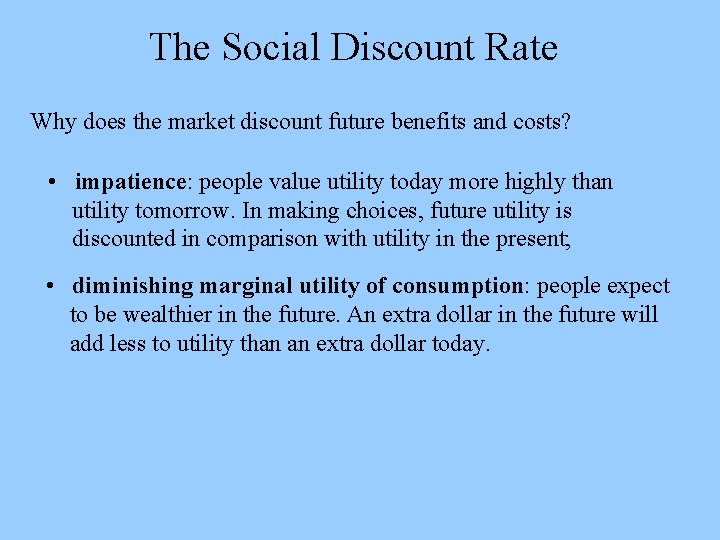 The Social Discount Rate

Why does the market discount future benefits and costs?

• impatience: people value utility today more highly than utility tomorrow. In making choices, future utility is discounted in comparison with utility in the present;

• diminishing marginal utility of consumption: people expect to be wealthier in the future. An extra dollar in the future will add less to utility than an extra dollar today.